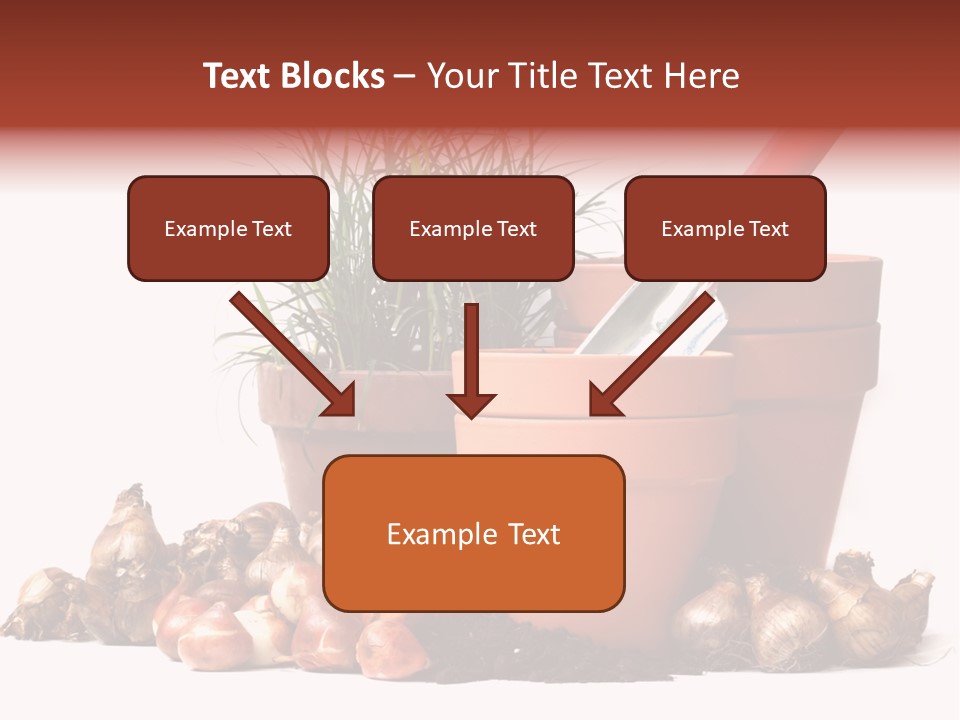 Text Blocks – Your Title Text Here

Example Text

Example Text

Example Text

Example Text